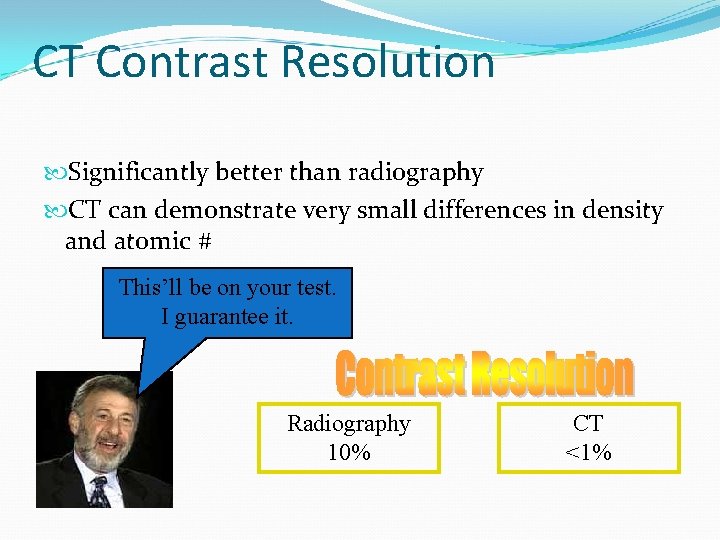 CT Contrast Resolution

Significantly better than radiography

CT can demonstrate very small differences in density and atomic #

This'll be on your test. I guarantee it.

Contrast Resolution

Radiography
10%

CT
<1%